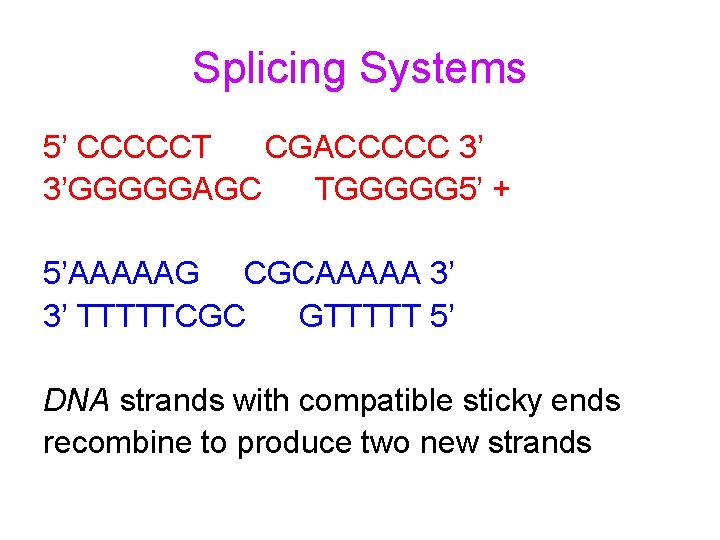 Splicing Systems

5’ CCCCCT CGACCCCC 3’
3’GGGGGAGC TGGGGG5’ +

5’AAAAAG CGCAAAAA 3’
3’ TTTTTCGC GTTTTT 5’

DNA strands with compatible sticky ends recombine to produce two new strands